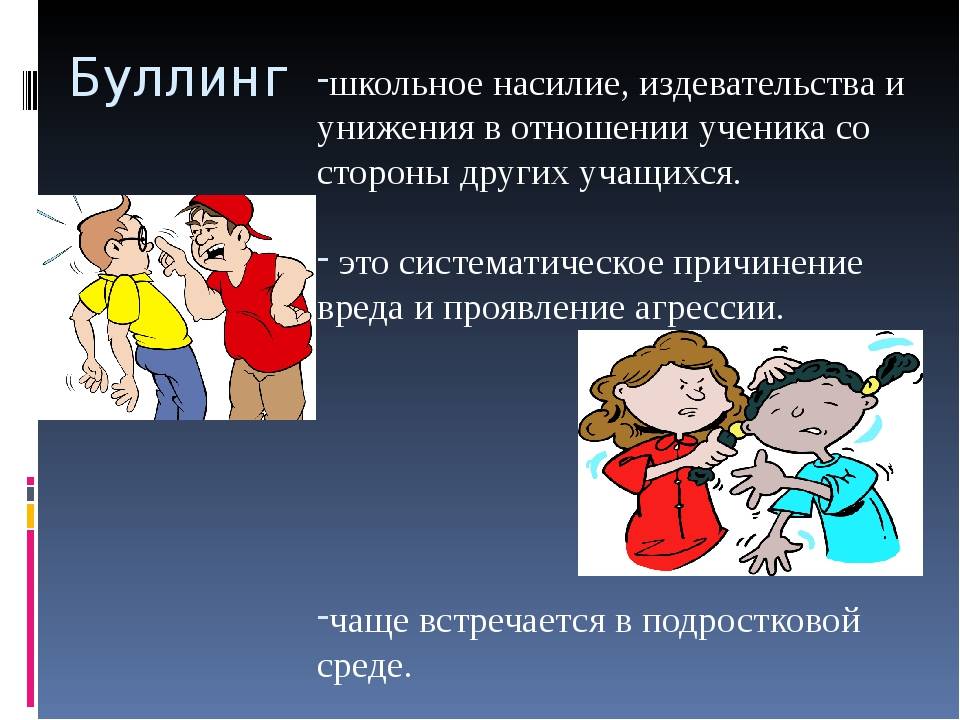 Буллинг

-школьное насилие, издевательства и унижения в отношении ученика со стороны других учащихся.

- это систематическое причинение вреда и проявление агрессии.

-чаще встречается в подростковой среде.